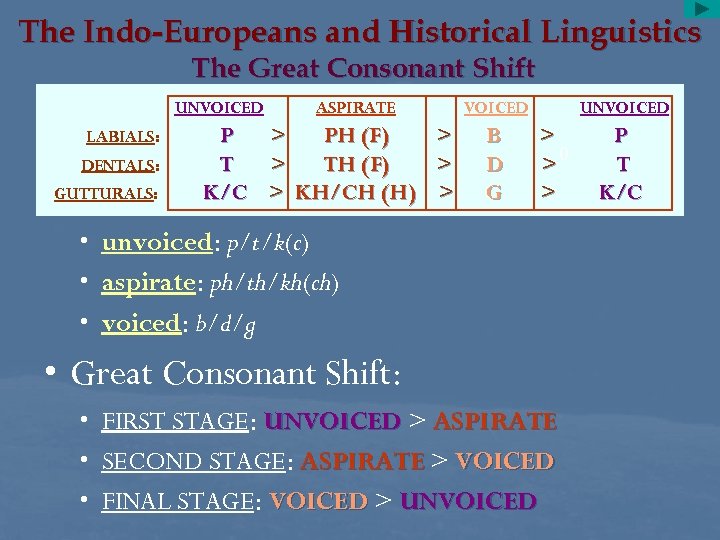 The Indo-Europeans and Historical Linguistics
The Great Consonant Shift

| | UNVOICED | | ASPIRATE | | VOICED | | UNVOICED |
|---|---|---|---|---|---|---|---|
| LABIALS: | P | > | PH (F) | > | B | > | P |
| DENTALS: | T | > | TH (F) | > | D | > | T |
| GUTTURALS: | K/C | > | KH/CH (H) | > | G | > | K/C |

• unvoiced: p/t/k(c)
• aspirate: ph/th/kh(ch)
• voiced: b/d/g

• Great Consonant Shift:
• FIRST STAGE: UNVOICED > ASPIRATE
• SECOND STAGE: ASPIRATE > VOICED
• FINAL STAGE: VOICED > UNVOICED